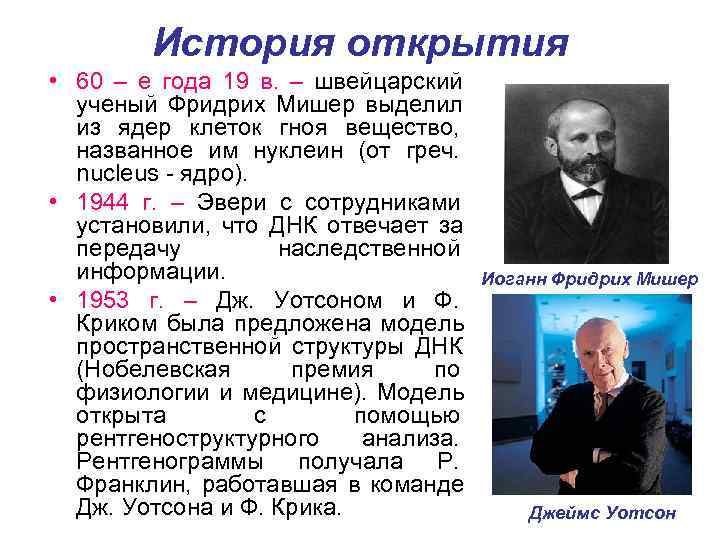 История открытия

• 60 – е года 19 в. – швейцарский ученый Фридрих Мишер выделил из ядер клеток гноя вещество, названное им нуклеин (от греч. nucleus - ядро).

• 1944 г. – Эвери с сотрудниками установили, что ДНК отвечает за передачу наследственной информации.

• 1953 г. – Дж. Уотсоном и Ф. Криком была предложена модель пространственной структуры ДНК (Нобелевская премия по физиологии и медицине). Модель открыта с помощью рентгеноструктурного анализа. Рентгенограммы получала Р. Франклин, работавшая в команде Дж. Уотсона и Ф. Крика.

Иоганн Фридрих Мишер

Джеймс Уотсон